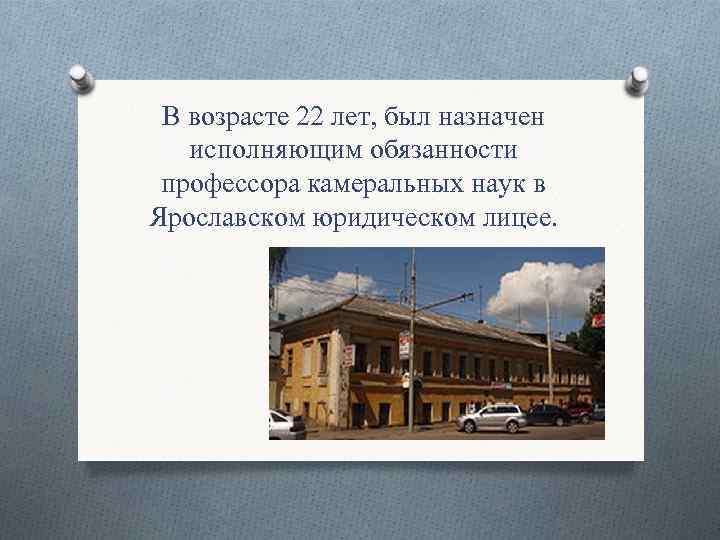 В возрасте 22 лет, был назначен исполняющим обязанности профессора камеральных наук в Ярославском юридическом лицее.